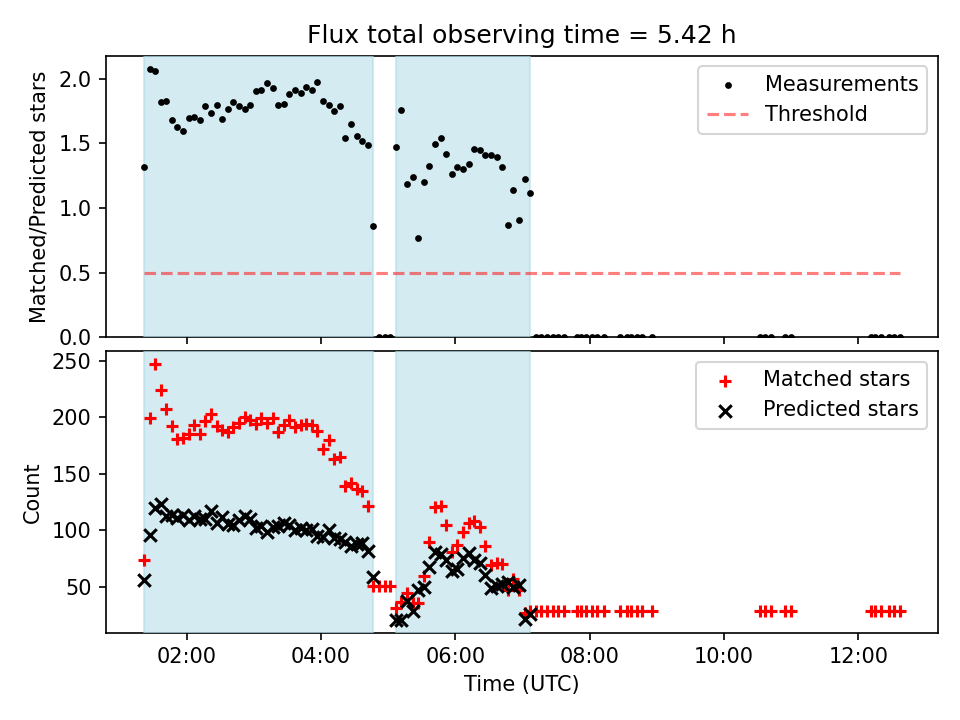 Flux total observing time = 5.42 h

Matched/Predicted stars

2.0
1.5
1.0
0.5
0.0

Measurements
Threshold

Count

250
200
150
100
50

Matched stars
Predicted stars

02:00
04:00
06:00
08:00
10:00
12:00

Time (UTC)